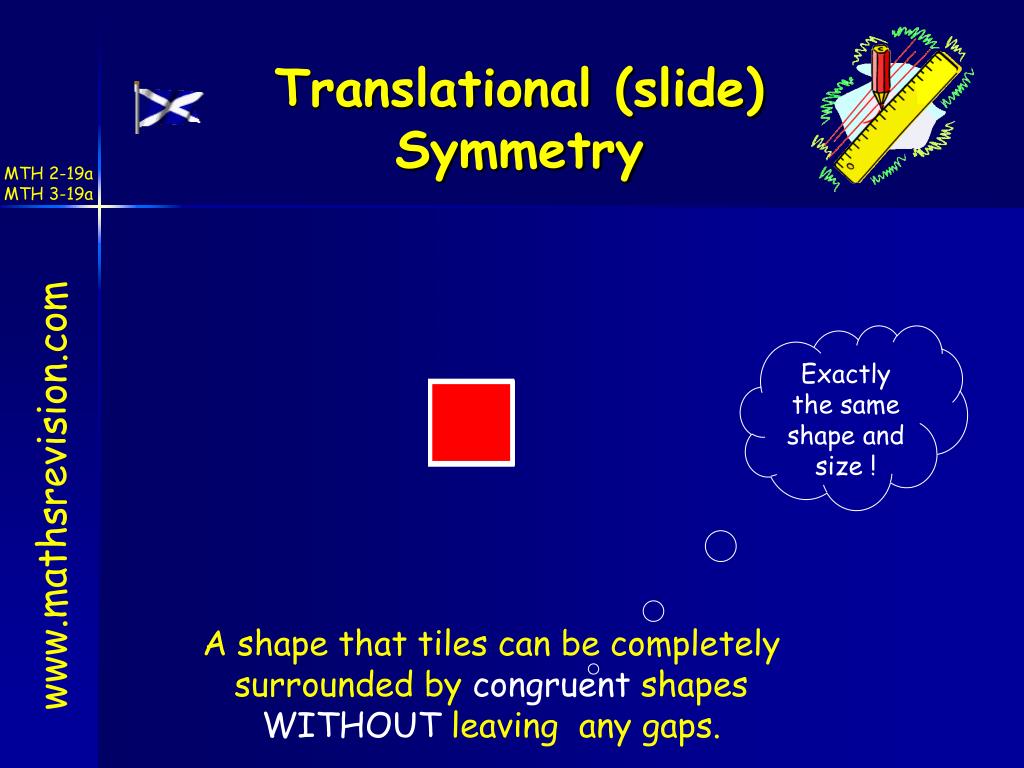 Translational (slide) Symmetry

MTH 2-19a
MTH 3-19a

www.mathsrevision.com

Exactly the same shape and size !

A shape that tiles can be completely surrounded by congruent shapes WITHOUT leaving any gaps.